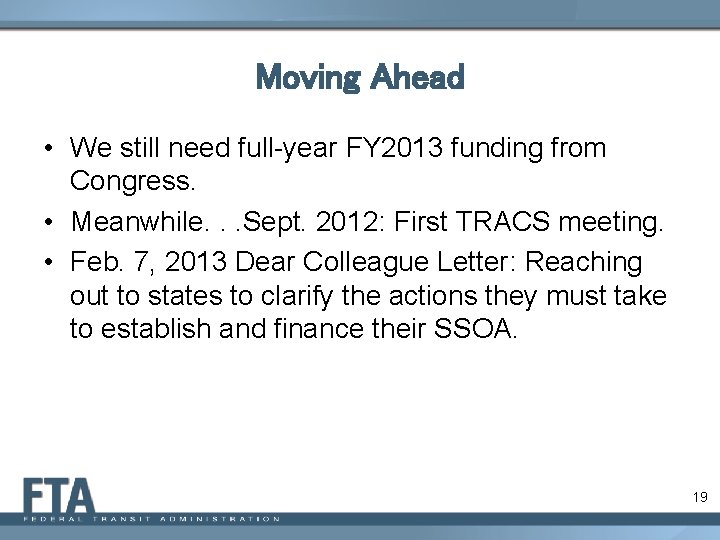 Moving Ahead

• We still need full-year FY2013 funding from Congress.

• Meanwhile. . .Sept. 2012: First TRACS meeting.

• Feb. 7, 2013 Dear Colleague Letter: Reaching out to states to clarify the actions they must take to establish and finance their SSOA.

FTA
FEDERAL TRANSIT ADMINISTRATION

19